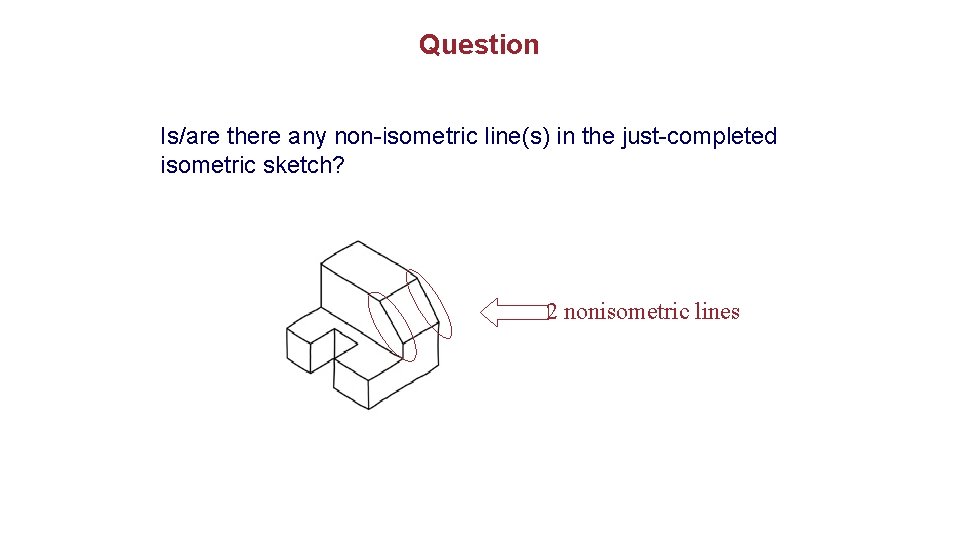 Question

Is/are there any non-isometric line(s) in the just-completed isometric sketch?

2 nonisometric lines